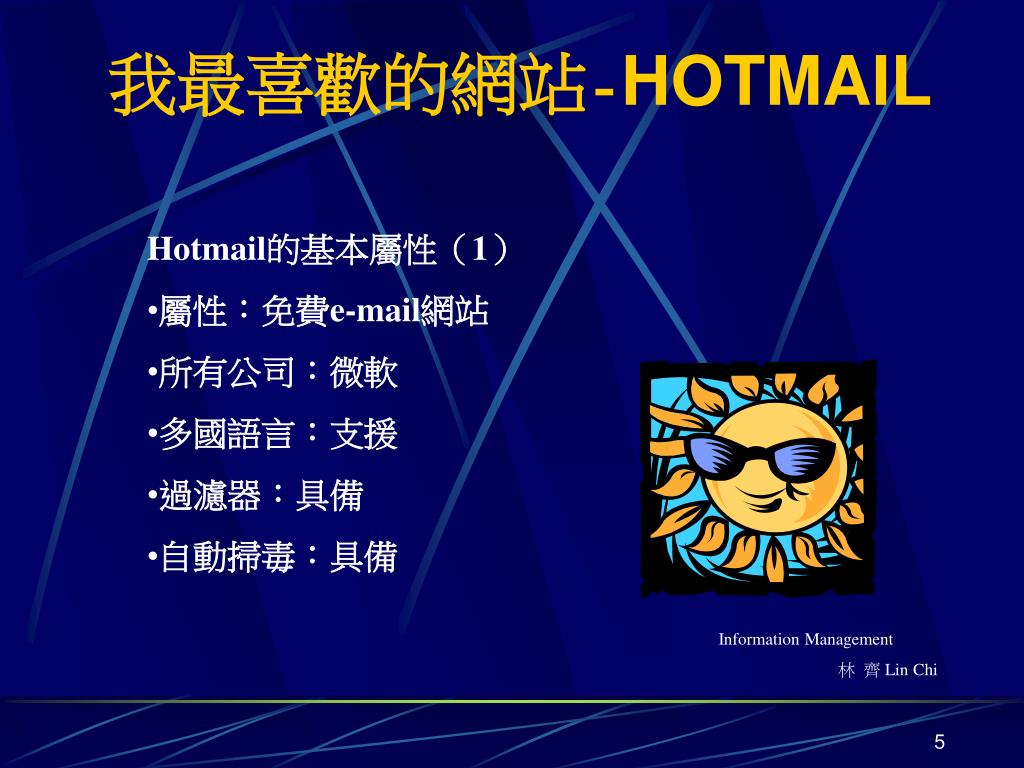 我最喜歡的網站-HOTMAIL

Hotmail的基本屬性（1）

•屬性：免費e-mail網站

•所有公司：微軟

•多國語言：支援

•過濾器：具備

•自動掃毒：具備

Information Management

林 齊 Lin Chi

5